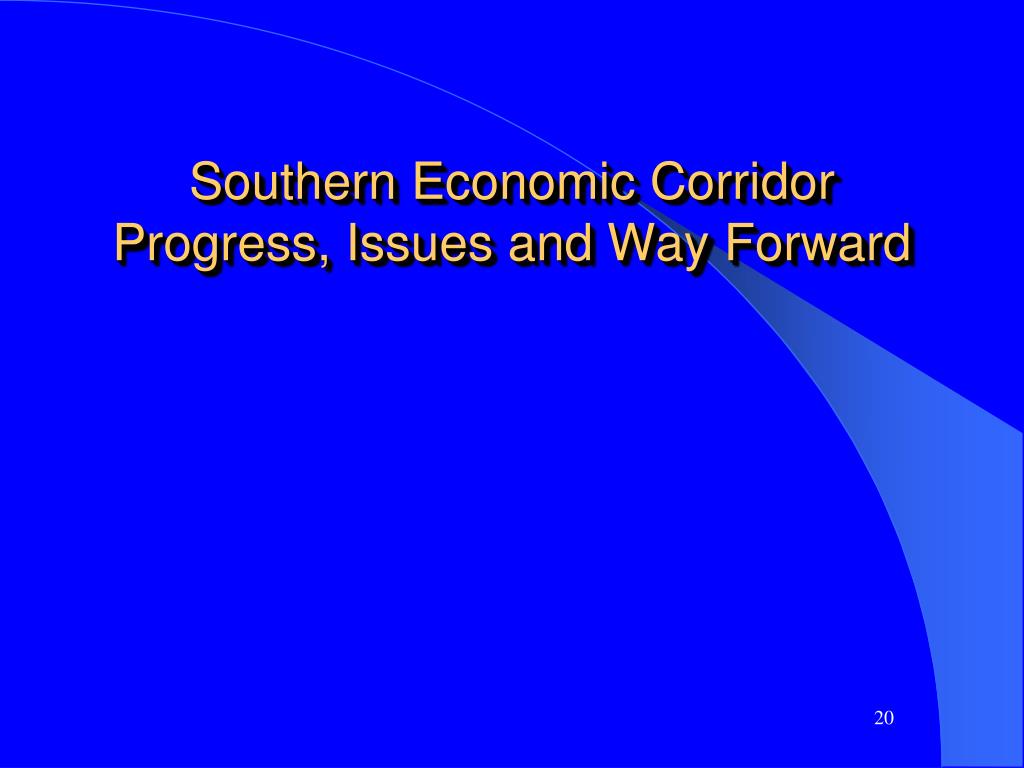 Southern Economic Corridor
Progress, Issues and Way Forward

20